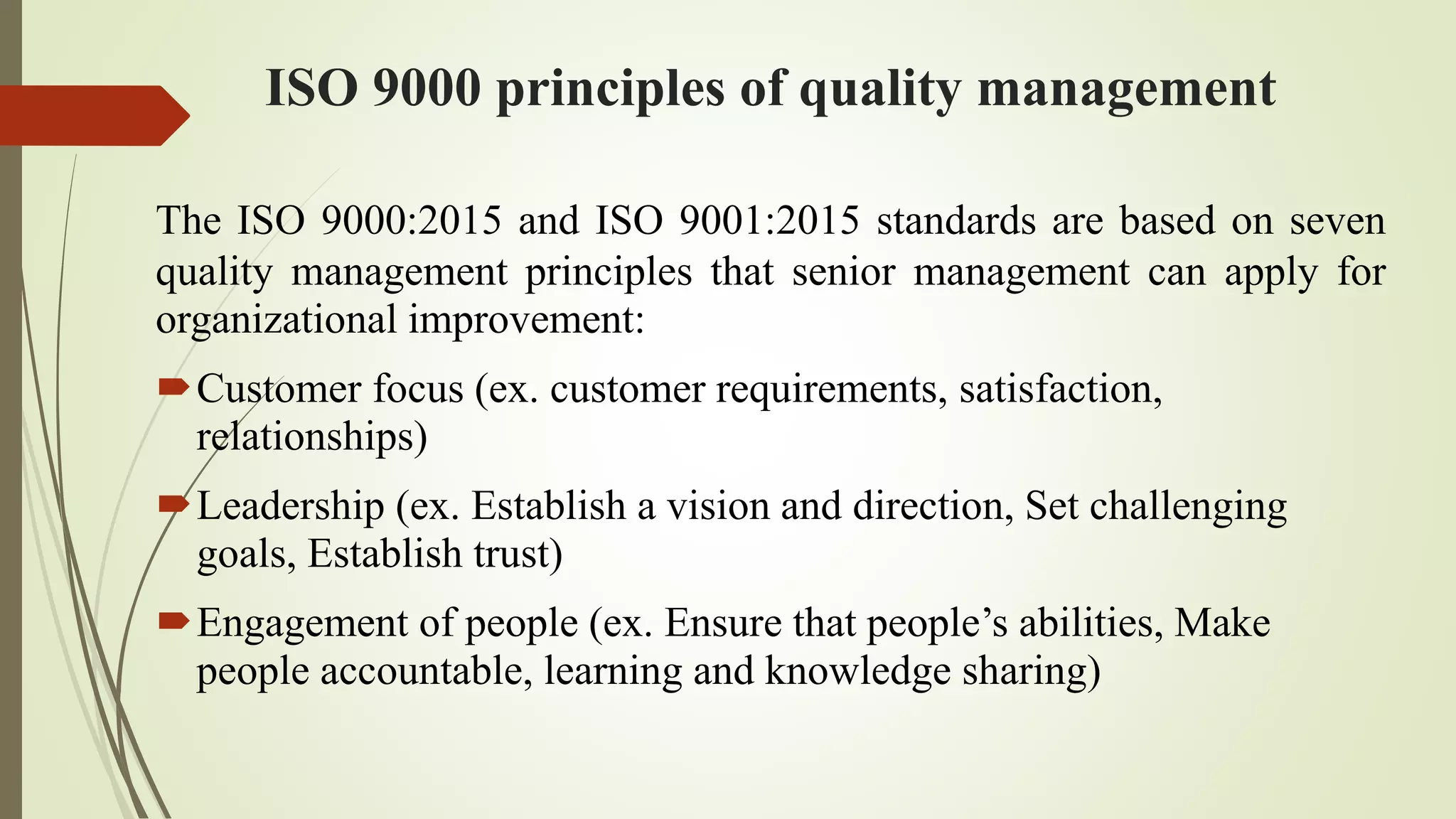 ISO 9000 principles of quality management

The ISO 9000:2015 and ISO 9001:2015 standards are based on seven quality management principles that senior management can apply for organizational improvement:

Customer focus (ex. customer requirements, satisfaction, relationships)

Leadership (ex. Establish a vision and direction, Set challenging goals, Establish trust)

Engagement of people (ex. Ensure that people’s abilities, Make people accountable, learning and knowledge sharing)